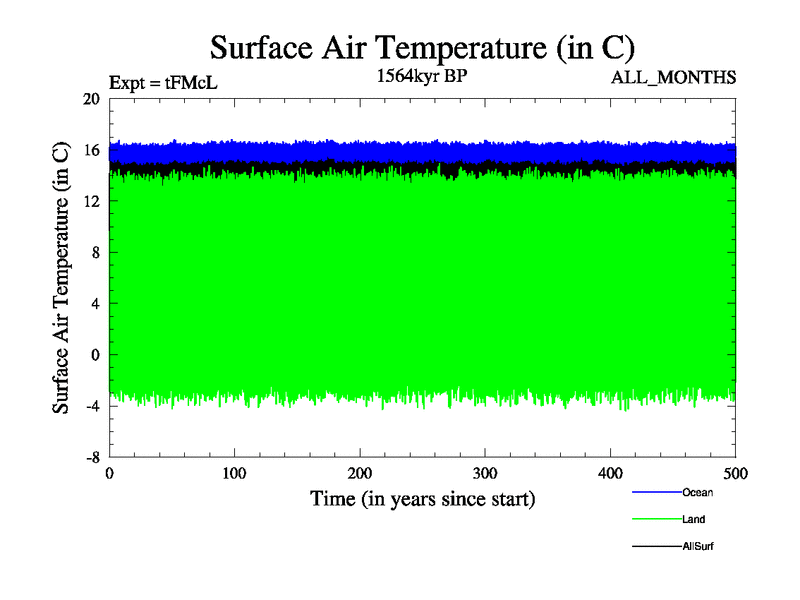 Surface Air Temperature (in C)

Expt = tFMcL

1564kyr BP

ALL_MONTHS

Surface Air Temperature (in C)

20
16
12
8
4
0
-4
-8

0
100
200
300
400
500

Time (in years since start)

Ocean
Land
AllSurf